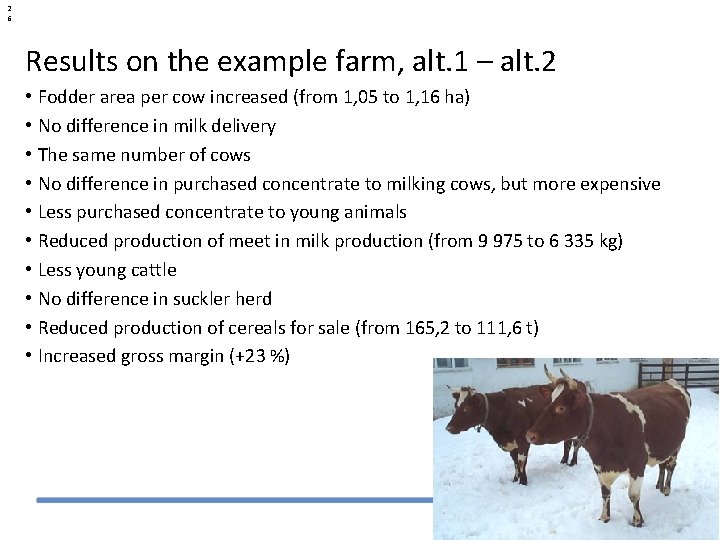 2
6

Results on the example farm, alt.1 – alt.2

• Fodder area per cow increased (from 1,05 to 1,16 ha)
• No difference in milk delivery
• The same number of cows
• No difference in purchased concentrate to milking cows, but more expensive
• Less purchased concentrate to young animals
• Reduced production of meet in milk production (from 9 975 to 6 335 kg)
• Less young cattle
• No difference in suckler herd
• Reduced production of cereals for sale (from 165,2 to 111,6 t)
• Increased gross margin (+23 %)